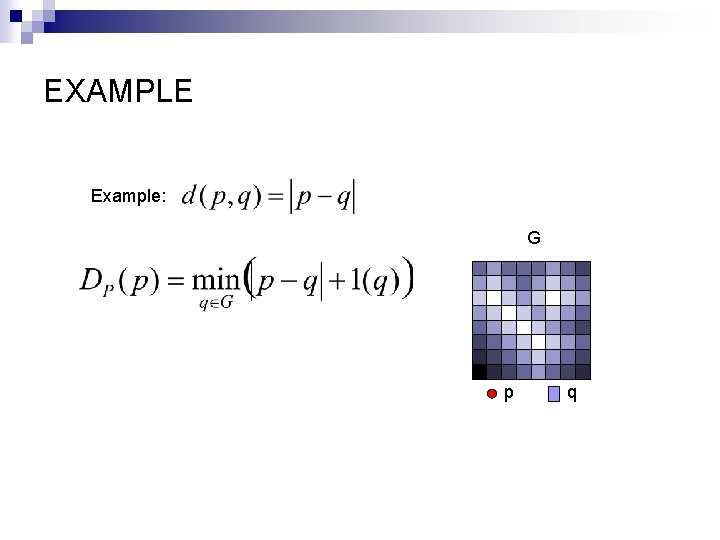 EXAMPLE

Example: $d(p,q) = |p-q|$

$D_P(p) = \min_{q \in G}\left(|p-q| + 1(q)\right)$

G

p q